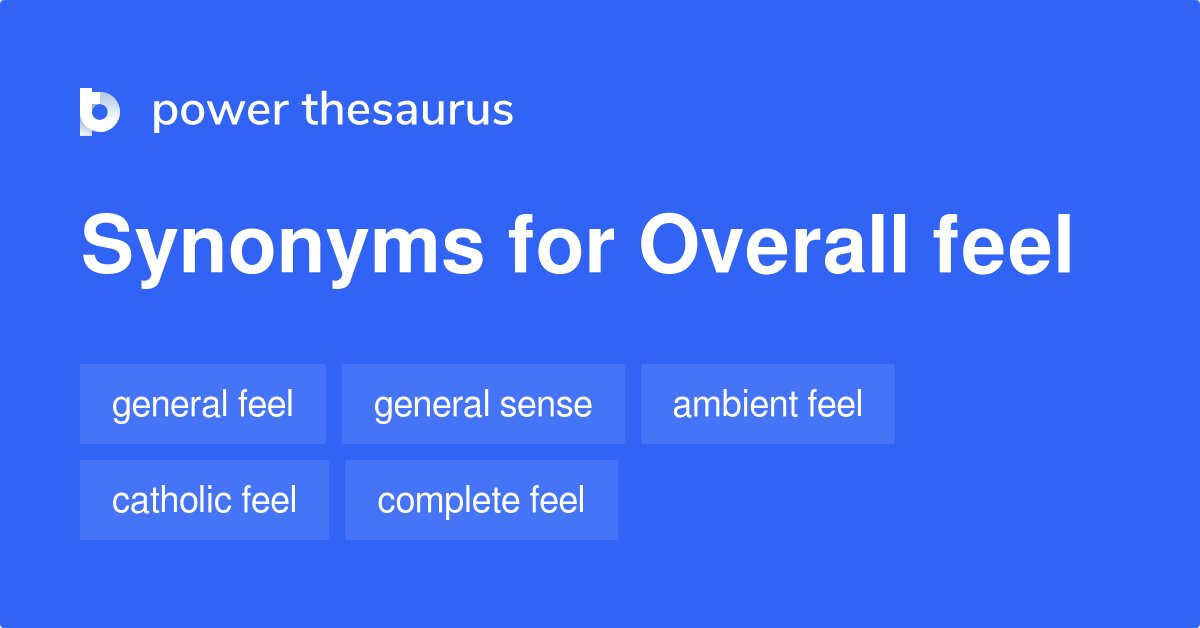 power thesaurus

Synonyms for Overall feel

general feel
general sense
ambient feel
catholic feel
complete feel